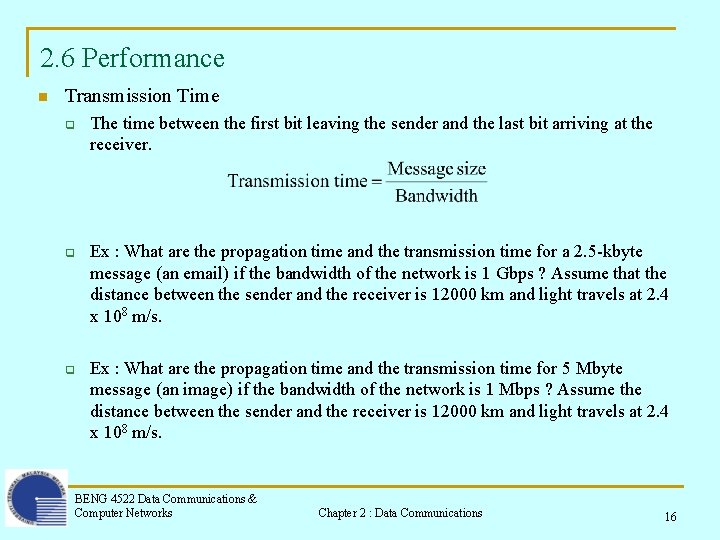 2.6 Performance

Transmission Time

The time between the first bit leaving the sender and the last bit arriving at the receiver.

$\text{Transmission time} = \frac{\text{Message size}}{\text{Bandwidth}}$

Ex : What are the propagation time and the transmission time for a 2.5-kbyte message (an email) if the bandwidth of the network is 1 Gbps ? Assume that the distance between the sender and the receiver is 12000 km and light travels at 2.4 x $10^8$ m/s.

Ex : What are the propagation time and the transmission time for 5 Mbyte message (an image) if the bandwidth of the network is 1 Mbps ? Assume the distance between the sender and the receiver is 12000 km and light travels at 2.4 x $10^8$ m/s.

BENG 4522 Data Communications & Computer Networks

Chapter 2 : Data Communications

16